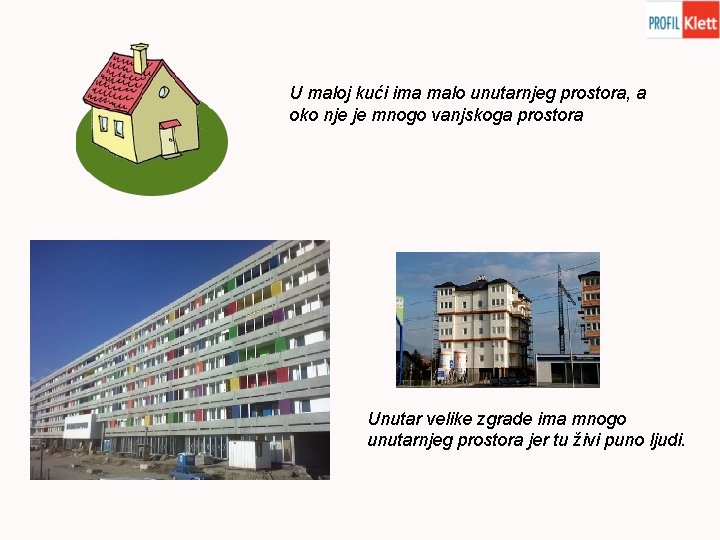 PROFIL Klett

U maloj kući ima malo unutarnjeg prostora, a oko nje je mnogo vanjskoga prostora

Unutar velike zgrade ima mnogo unutarnjeg prostora jer tu živi puno ljudi.